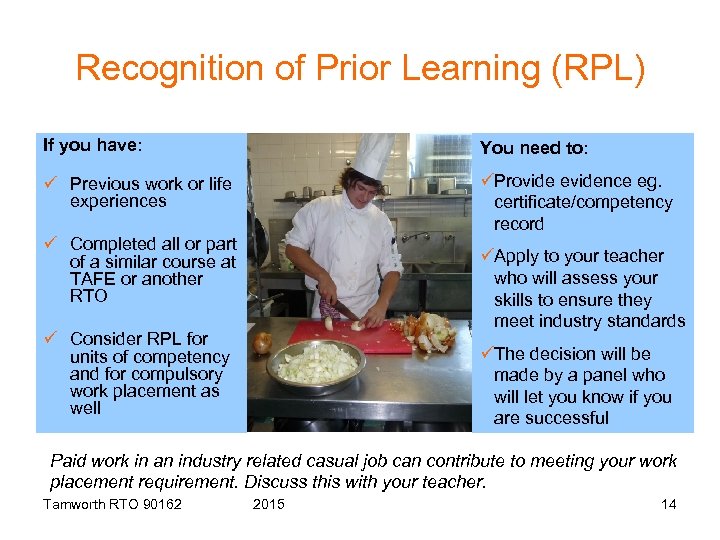 Recognition of Prior Learning (RPL)

If you have:

✓ Previous work or life experiences

✓ Completed all or part of a similar course at TAFE or another RTO

✓ Consider RPL for units of competency and for compulsory work placement as well

You need to:

✓Provide evidence eg. certificate/competency record

✓Apply to your teacher who will assess your skills to ensure they meet industry standards

✓The decision will be made by a panel who will let you know if you are successful

Paid work in an industry related casual job can contribute to meeting your work placement requirement. Discuss this with your teacher.

Tamworth RTO 90162 2015 14